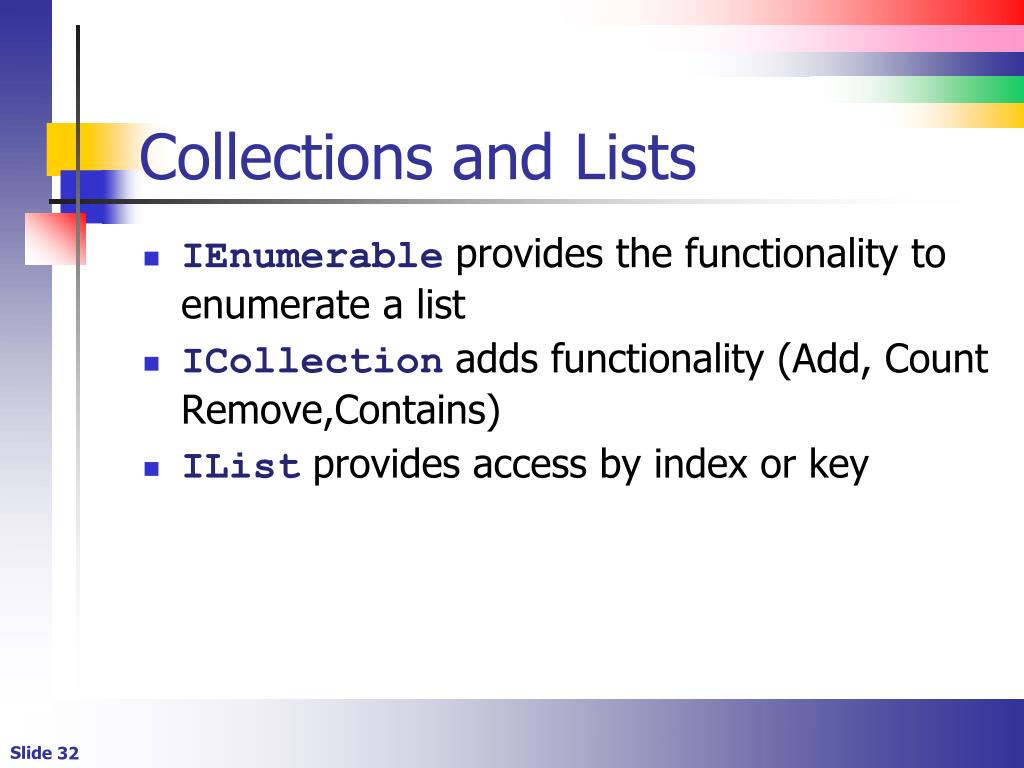 Collections and Lists

- IEnumerable provides the functionality to enumerate a list
- ICollection adds functionality (Add, Count Remove,Contains)
- IList provides access by index or key

Slide 32